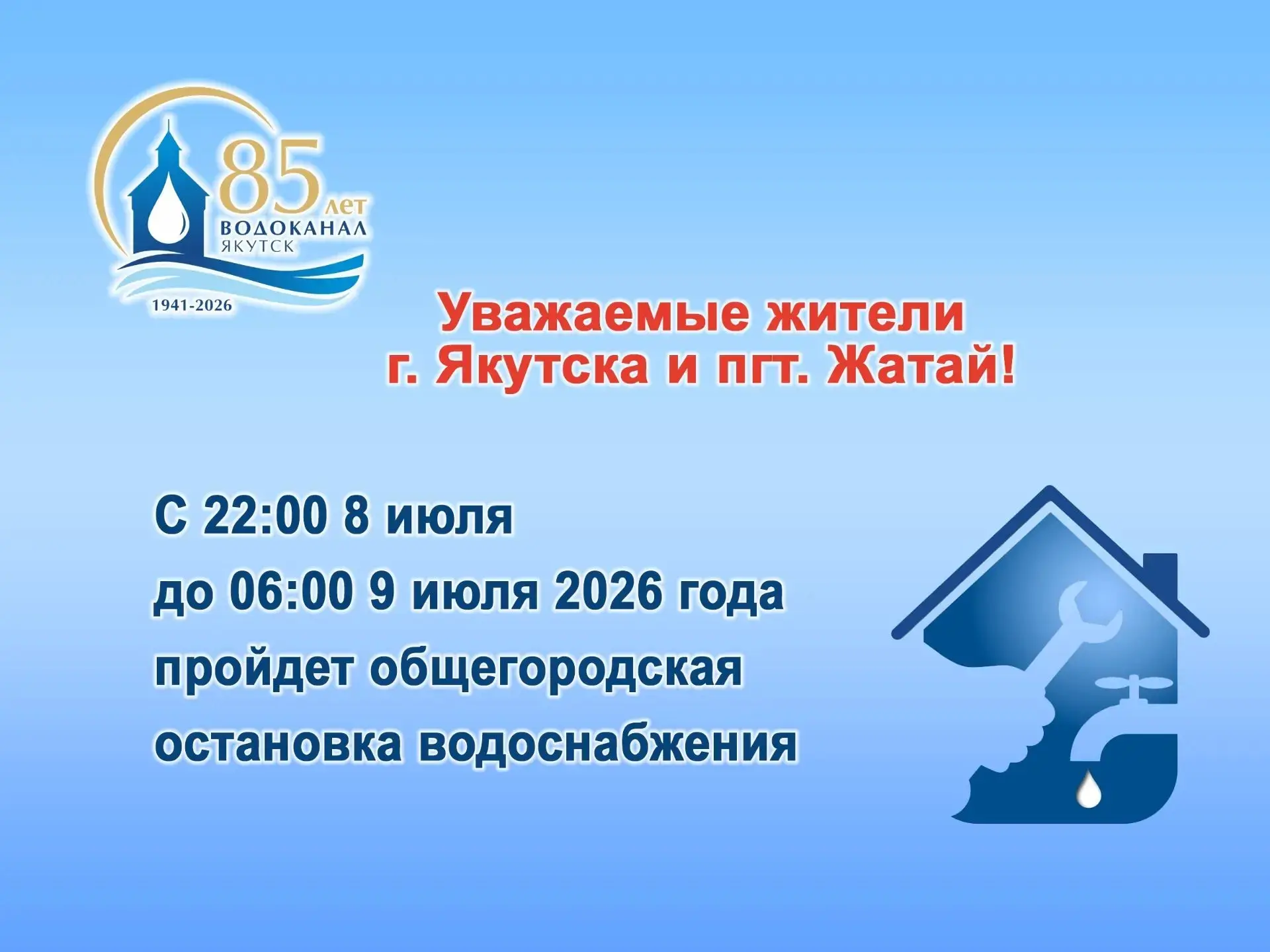 85 лет
ВОДОКАНАЛ
ЯКУТСК
1941-2026

Уважаемые жители г. Якутска и пгт. Жатай!

С 22:00 8 июля
до 06:00 9 июля 2026 года
пройдет общегородская
остановка водоснабжения